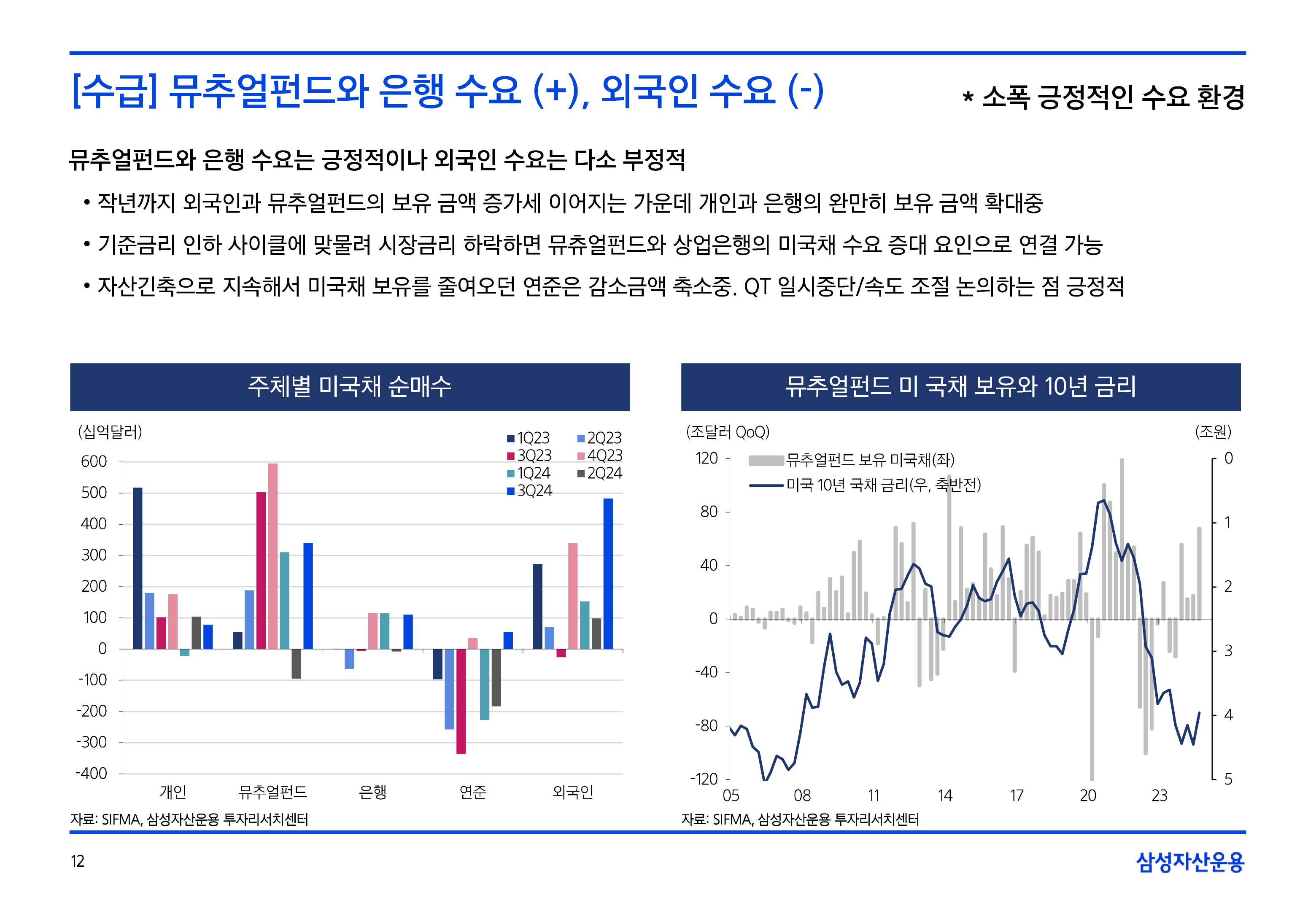 [수급] 뮤추얼펀드와 은행 수요 (+), 외국인 수요 (-)

* 소폭 긍정적인 수요 환경

뮤추얼펀드와 은행 수요는 긍정적이나 외국인 수요는 다소 부정적

• 작년까지 외국인과 뮤추얼펀드의 보유 금액 증가세 이어지는 가운데 개인과 은행의 완만히 보유 금액 확대중

• 기준금리 인하 사이클에 맞물려 시장금리 하락하면 뮤츄얼펀드와 상업은행의 미국채 수요 증대 요인으로 연결 가능

• 자산긴축으로 지속해서 미국채 보유를 줄여오던 연준은 감소금액 축소중. QT 일시중단/속도 조절 논의하는 점 긍정적

주체별 미국채 순매수

(십억달러)

1Q23
2Q23
3Q23
4Q23
1Q24
2Q24
3Q24

600
500
400
300
200
100
0
-100
-200
-300
-400

개인
뮤추얼펀드
은행
연준
외국인

자료: SIFMA, 삼성자산운용 투자리서치센터

뮤추얼펀드 미 국채 보유와 10년 금리

(조달러 QoQ)

(조원)

뮤추얼펀드 보유 미국채(좌)
미국 10년 국채 금리(우, 축반전)

120
80
40
0
-40
-80
-120

0
1
2
3
4
5

05
08
11
14
17
20
23

자료: SIFMA, 삼성자산운용 투자리서치센터

12

삼성자산운용